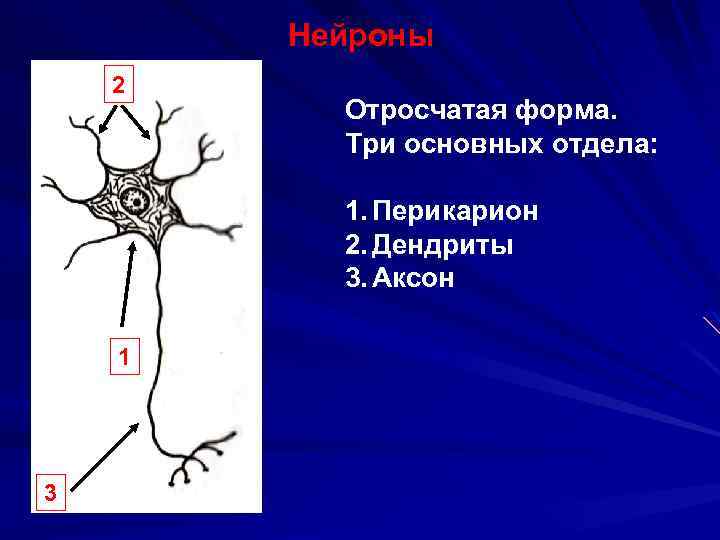 Нейроны

2

1

3

Отросчатая форма.
Три основных отдела:

1. Перикарион
2. Дендриты
3. Аксон